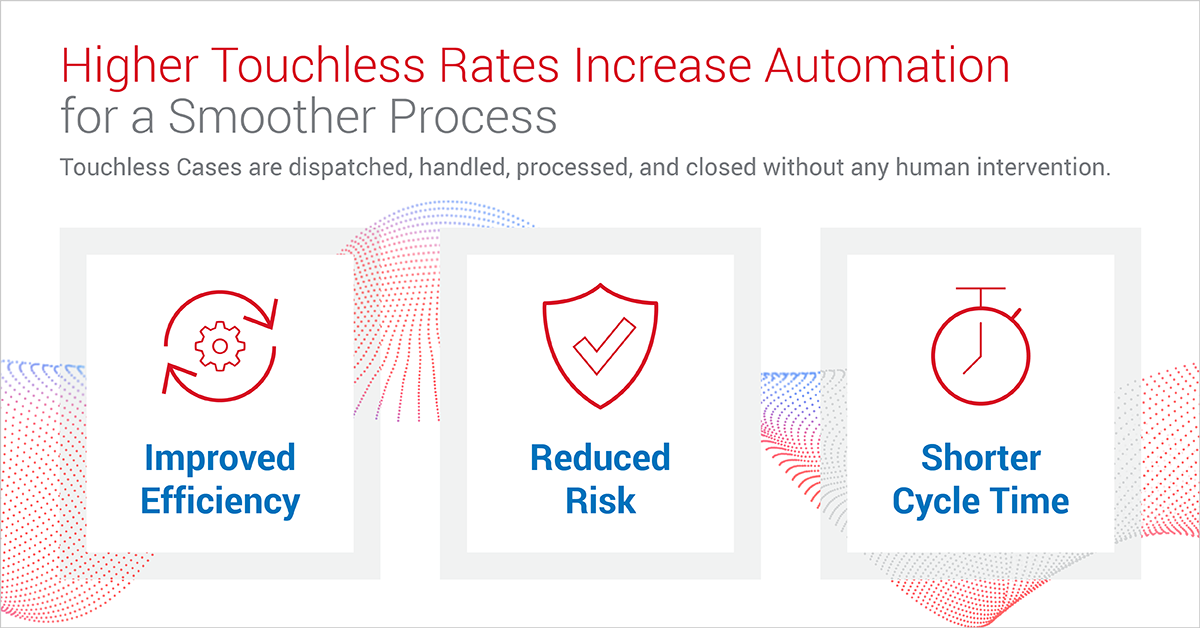 Higher Touchless Rates Increase Automation for a Smoother Process

Touchless Cases are dispatched, handled, processed, and closed without any human intervention.

Improved Efficiency

Reduced Risk

Shorter Cycle Time